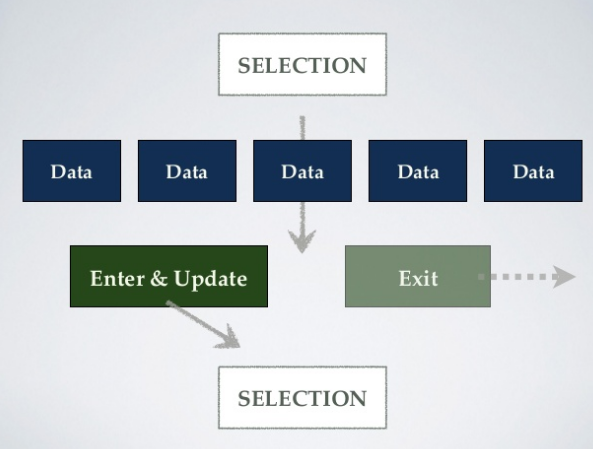 SELECTION

Data

Data

Data

Data

Data

Enter & Update

Exit

SELECTION